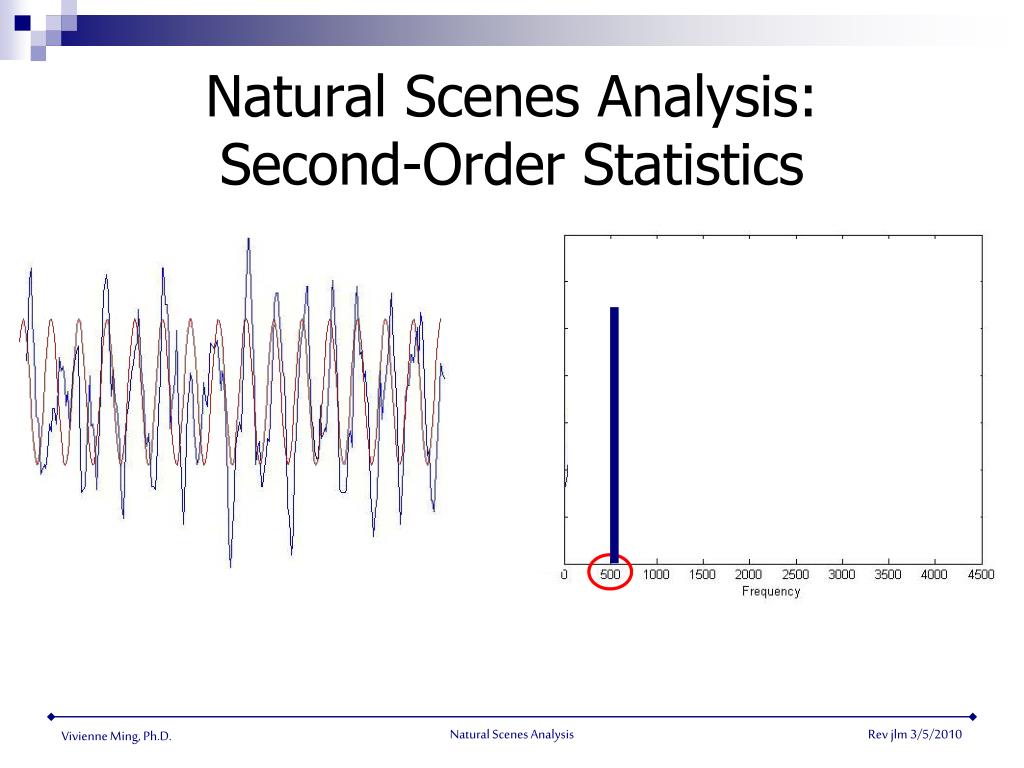 Natural Scenes Analysis:
Second-Order Statistics

0 500 1000 1500 2000 2500 3000 3500 4000 4500
Frequency

Vivienne Ming, Ph.D.

Natural Scenes Analysis

Rev jlm 3/5/2010